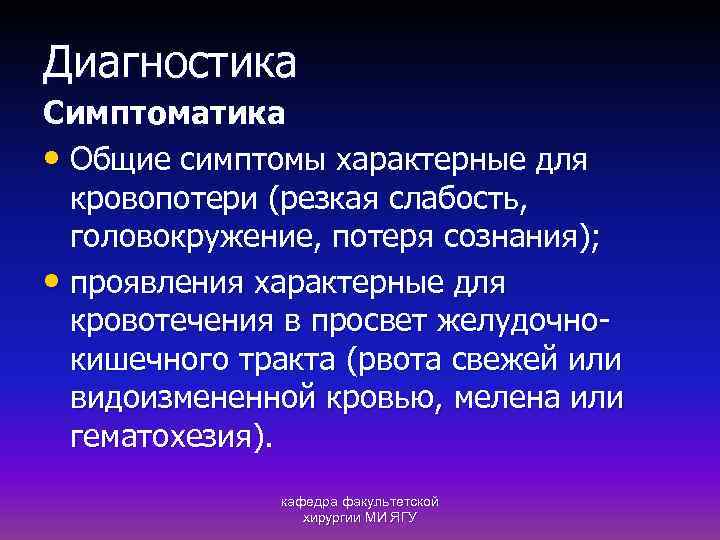 Диагностика

Симптоматика

• Общие симптомы характерные для кровопотери (резкая слабость, головокружение, потеря сознания);

• проявления характерные для кровотечения в просвет желудочно-кишечного тракта (рвота свежей или видоизмененной кровью, мелена или гематохезия).

кафедра факультетской хирургии МИ ЯГУ